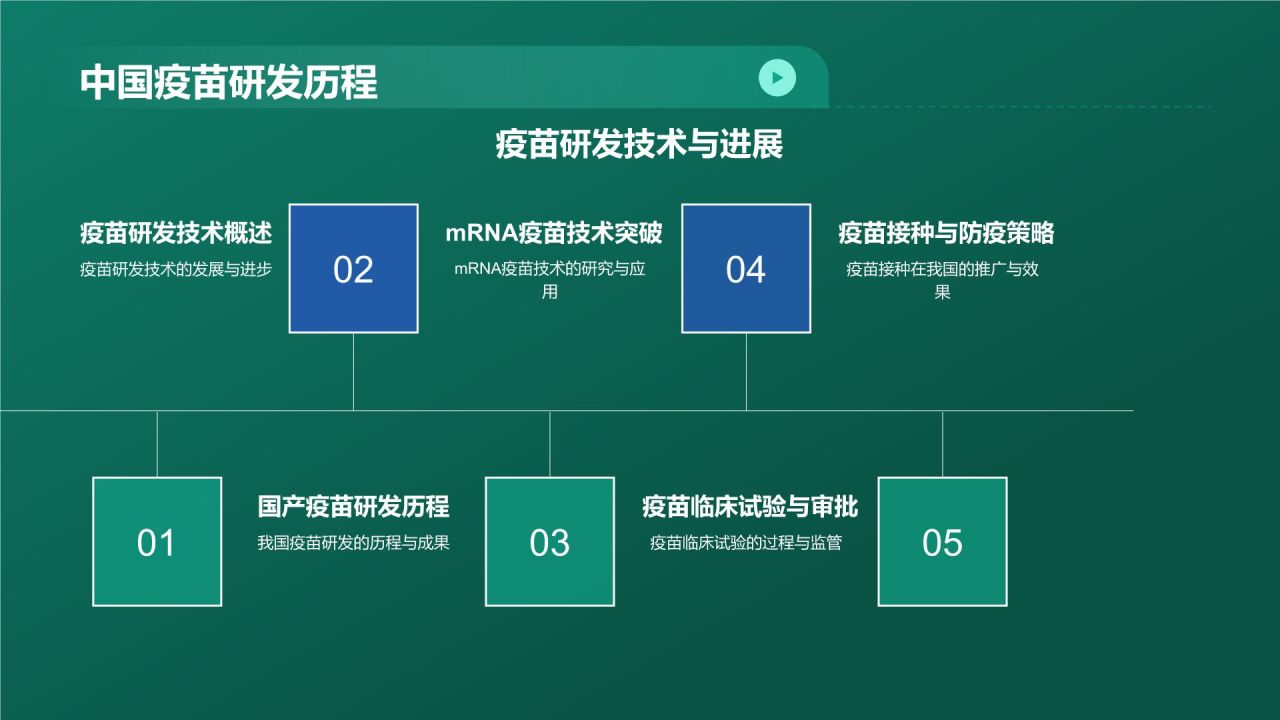 中国疫苗研发历程

疫苗研发技术与进展

疫苗研发技术概述

疫苗研发技术的发展与进步

02

mRNA疫苗技术突破

mRNA疫苗技术的研究与应用

04

疫苗接种与防疫策略

疫苗接种在我国的推广与效果

01

国产疫苗研发历程

我国疫苗研发的历程与成果

03

疫苗临床试验与审批

疫苗临床试验的过程与监管

05